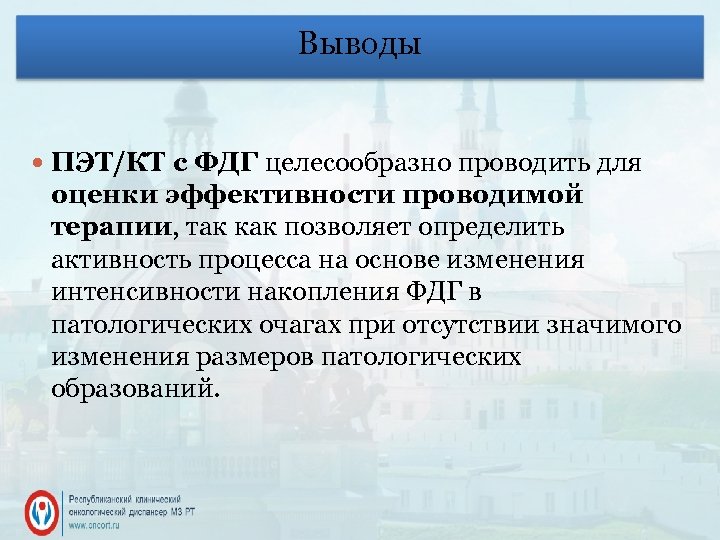 Выводы

• ПЭТ/КТ с ФДГ целесообразно проводить для оценки эффективности проводимой терапии, так как позволяет определить активность процесса на основе изменения интенсивности накопления ФДГ в патологических очагах при отсутствии значимого изменения размеров патологических образований.

Республиканский клинический онкологический диспансер МЗ РТ
www.oncort.ru